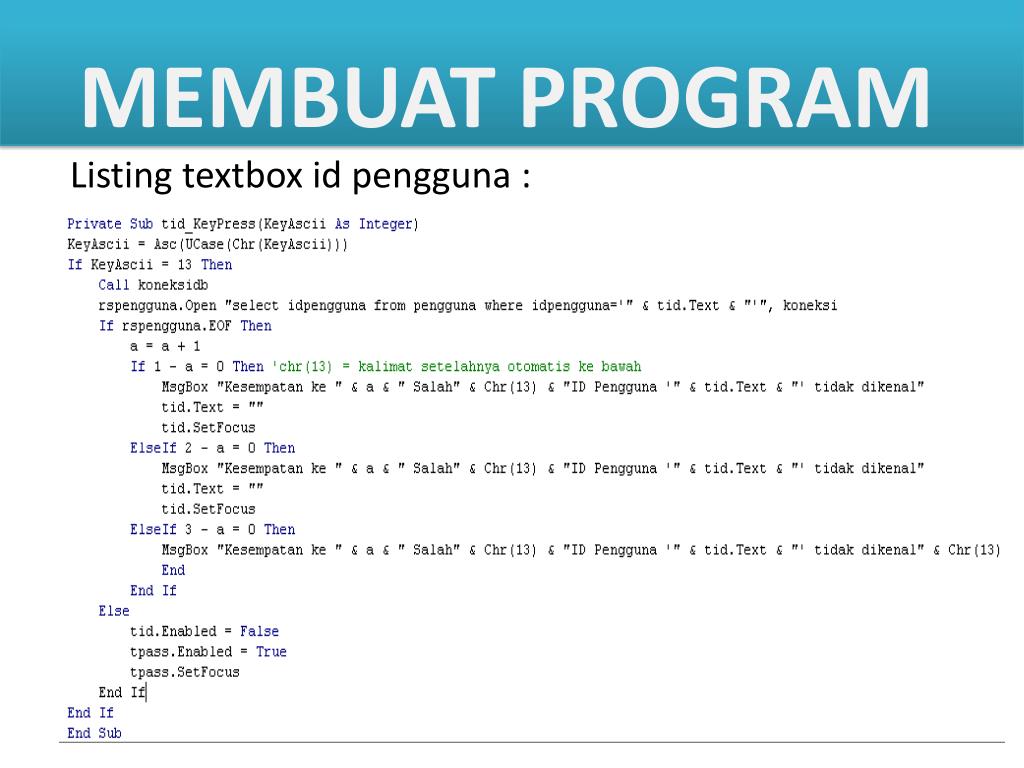 MEMBUAT PROGRAM

Listing textbox id pengguna :

Private Sub tid_KeyPress(KeyAscii As Integer)
KeyAscii = Asc(UCase(Chr(KeyAscii)))
If KeyAscii = 13 Then
    Call koneksidb
    rspengguna.Open "select idpengguna from pengguna where idpengguna='" & tid.Text & "'", koneksi
    If rspengguna.EOF Then
        a = a + 1
        If 1 - a = 0 Then 'chr(13) = kalimat setelahnya otomatis ke bawah
            MsgBox "Kesempatan ke " & a & " Salah" & Chr(13) & "ID Pengguna '" & tid.Text & "' tidak dikenal"
            tid.Text = ""
            tid.SetFocus
        ElseIf 2 - a = 0 Then
            MsgBox "Kesempatan ke " & a & " Salah" & Chr(13) & "ID Pengguna '" & tid.Text & "' tidak dikenal"
            tid.Text = ""
            tid.SetFocus
        ElseIf 3 - a = 0 Then
            MsgBox "Kesempatan ke " & a & " Salah" & Chr(13) & "ID Pengguna '" & tid.Text & "' tidak dikenal" & Chr(13)
            End
        End If
    Else
        tid.Enabled = False
        tpass.Enabled = True
        tpass.SetFocus
    End If
End If
End Sub